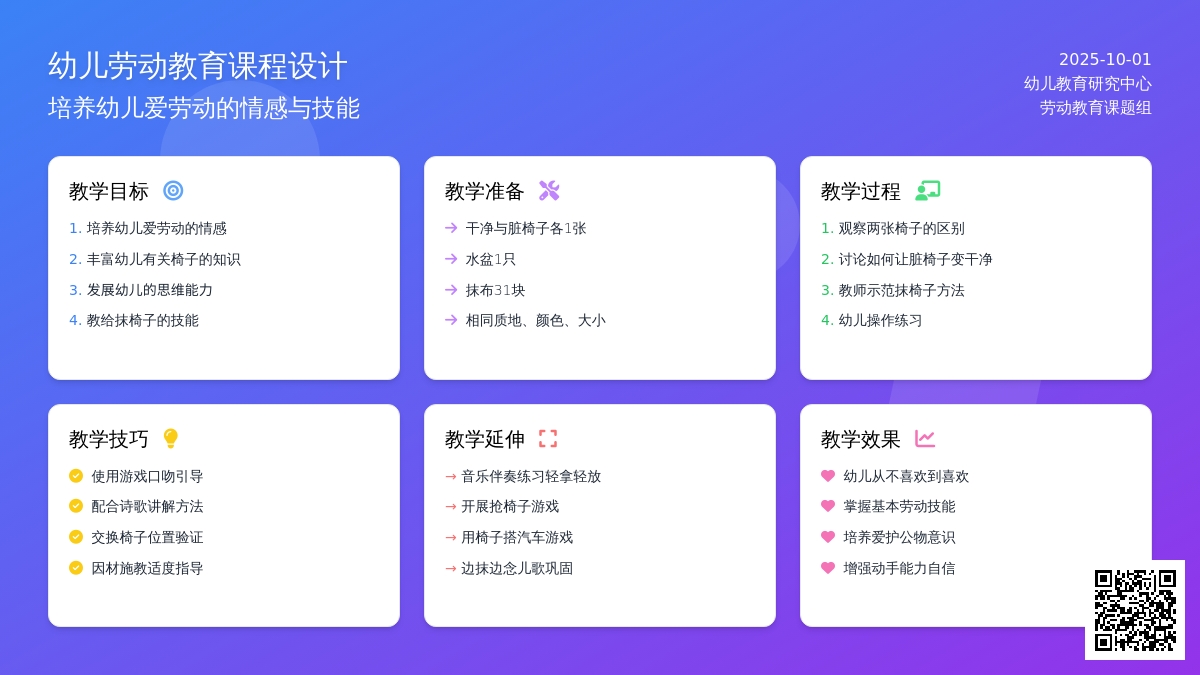 幼儿劳动教育课程设计
培养幼儿爱劳动的情感与技能

2025-10-01
幼儿教育研究中心
劳动教育课题组

教学目标
1. 培养幼儿爱劳动的情感
2. 丰富幼儿有关椅子的知识
3. 发展幼儿的思维能力
4. 教给抹椅子的技能

教学准备
→ 干净与脏椅子各1张
→ 水盆1只
→ 抹布31块
→ 相同质地、颜色、大小

教学过程
1. 观察两张椅子的区别
2. 讨论如何让脏椅子变干净
3. 教师示范抹椅子方法
4. 幼儿操作练习

教学技巧
使用游戏口吻引导
配合诗歌讲解方法
交换椅子位置验证
因材施教适度指导

教学延伸
→ 音乐伴奏练习轻拿轻放
→ 开展抢椅子游戏
→ 用椅子搭汽车游戏
→ 边抹边念儿歌巩固

教学效果
幼儿从不喜欢到喜欢
掌握基本劳动技能
培养爱护公物意识
增强动手能力自信